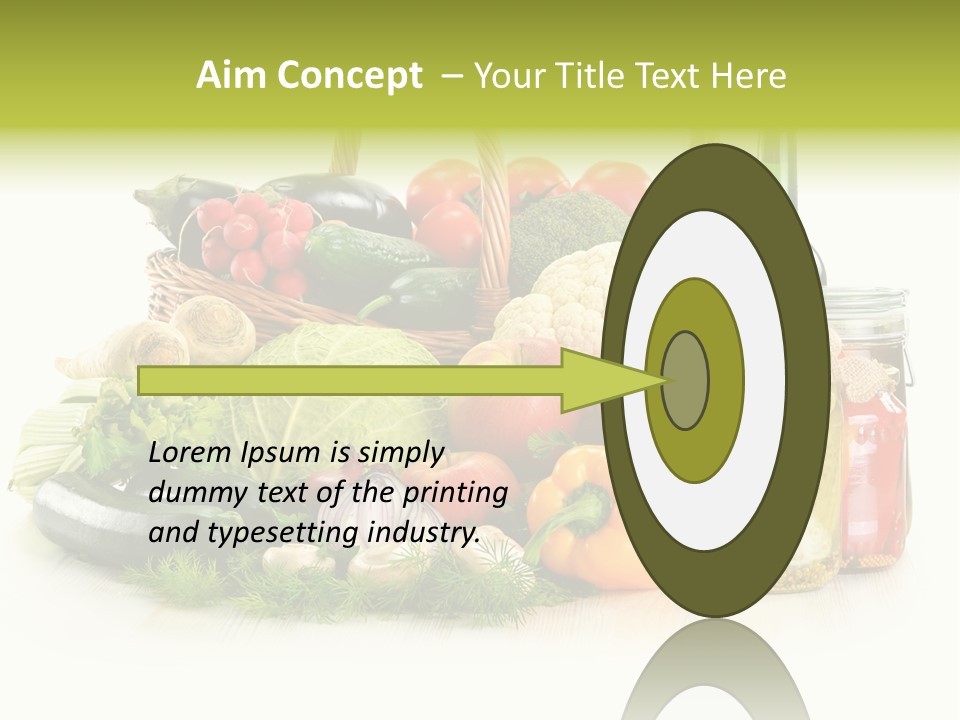 Aim Concept – Your Title Text Here

Lorem Ipsum is simply dummy text of the printing and typesetting industry.